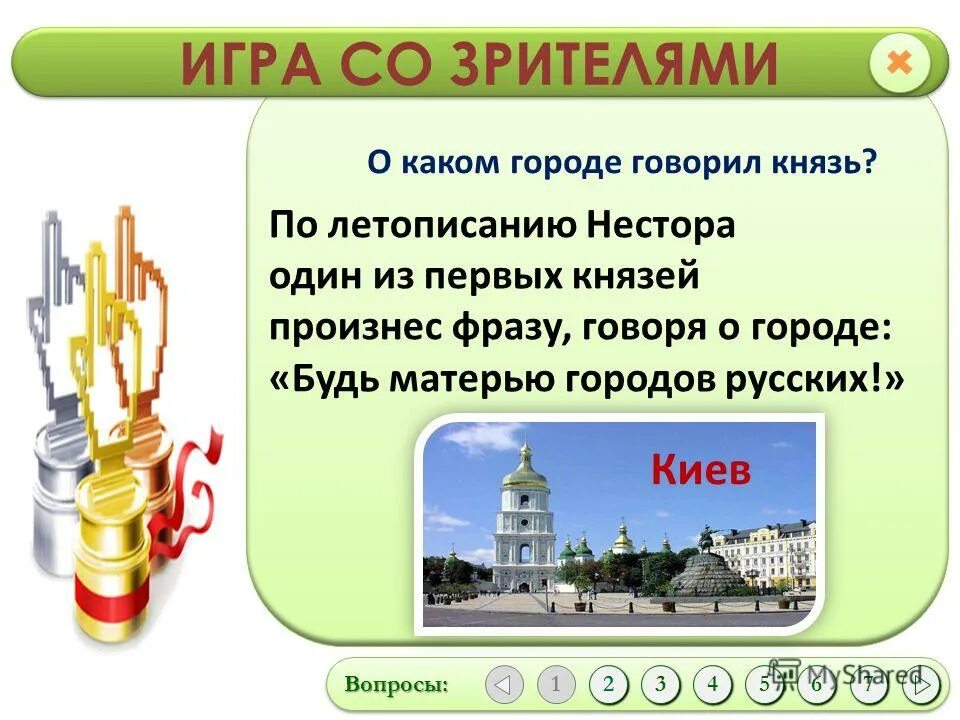 ИГРА СО ЗРИТЕЛЯМИ

О каком городе говорил князь?

По летописанию Нестора один из первых князей произнес фразу, говоря о городе: «Будь матерью городов русских!»

Киев

Вопросы: 1 2 3 4 5 6 7

MyShared